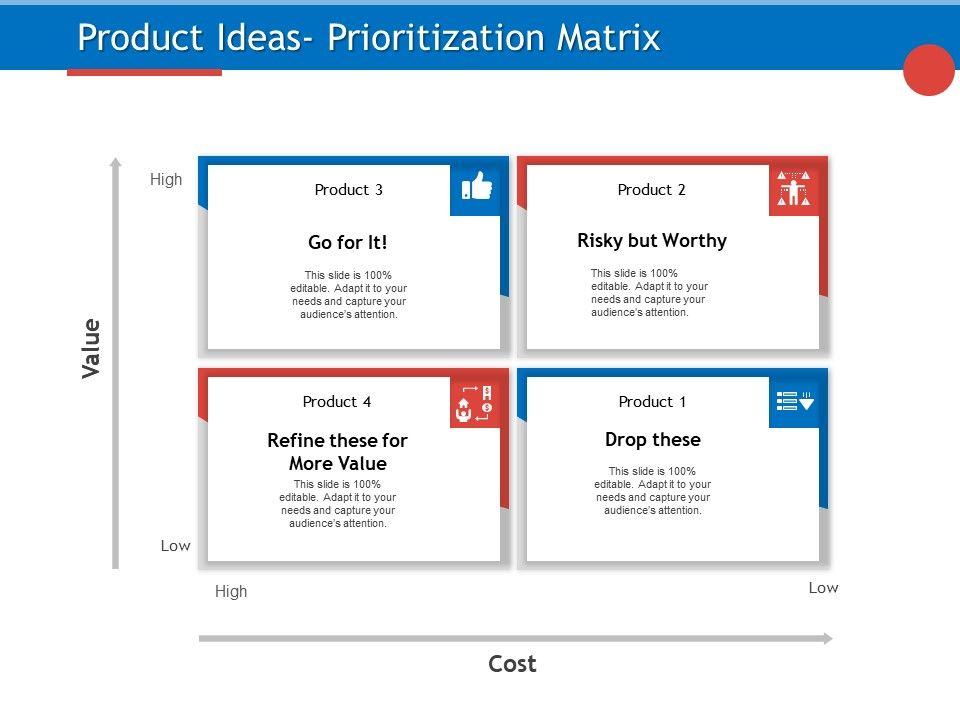 Product Ideas- Prioritization Matrix

Value

High

Product 3

Go for It!

This slide is 100% editable. Adapt it to your needs and capture your audience's attention.

Product 2

Risky but Worthy

This slide is 100% editable. Adapt it to your needs and capture your audience's attention.

Product 4

Refine these for More Value

This slide is 100% editable. Adapt it to your needs and capture your audience's attention.

Product 1

Drop these

This slide is 100% editable. Adapt it to your needs and capture your audience's attention.

Low

High

Low

Cost